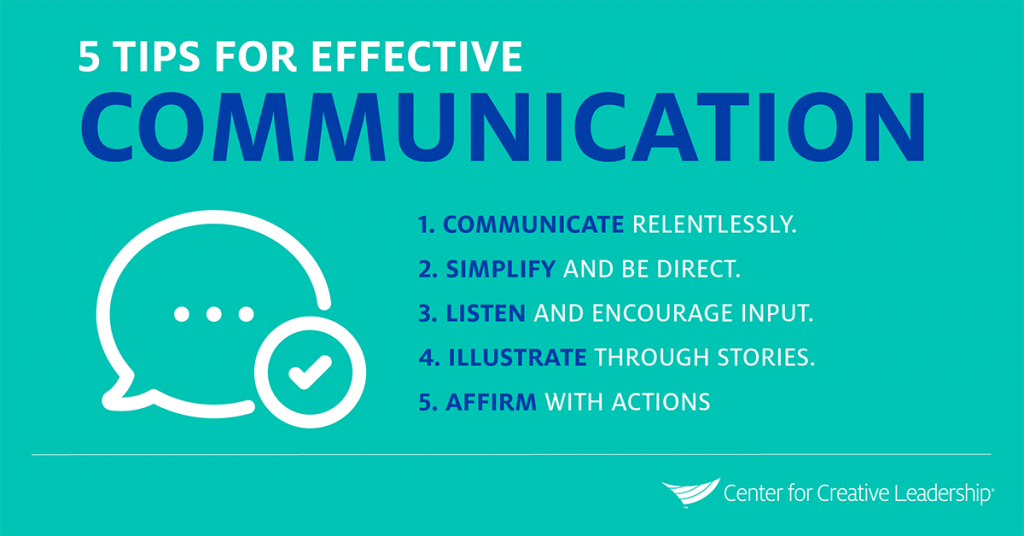 5 TIPS FOR EFFECTIVE
COMMUNICATION

1. COMMUNICATE RELENTLESSLY.
2. SIMPLIFY AND BE DIRECT.
3. LISTEN AND ENCOURAGE INPUT.
4. ILLUSTRATE THROUGH STORIES.
5. AFFIRM WITH ACTIONS

Center for Creative Leadership